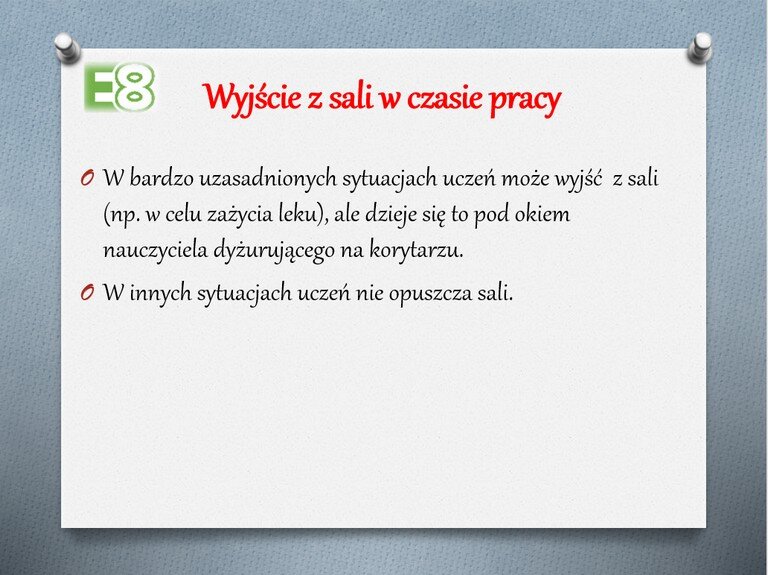 E8

Wyjście z sali w czasie pracy

O W bardzo uzasadnionych sytuacjach uczeń może wyjść z sali (np. w celu zażycia leku), ale dzieje się to pod okiem nauczyciela dyżurującego na korytarzu.

O W innych sytuacjach uczeń nie opuszcza sali.